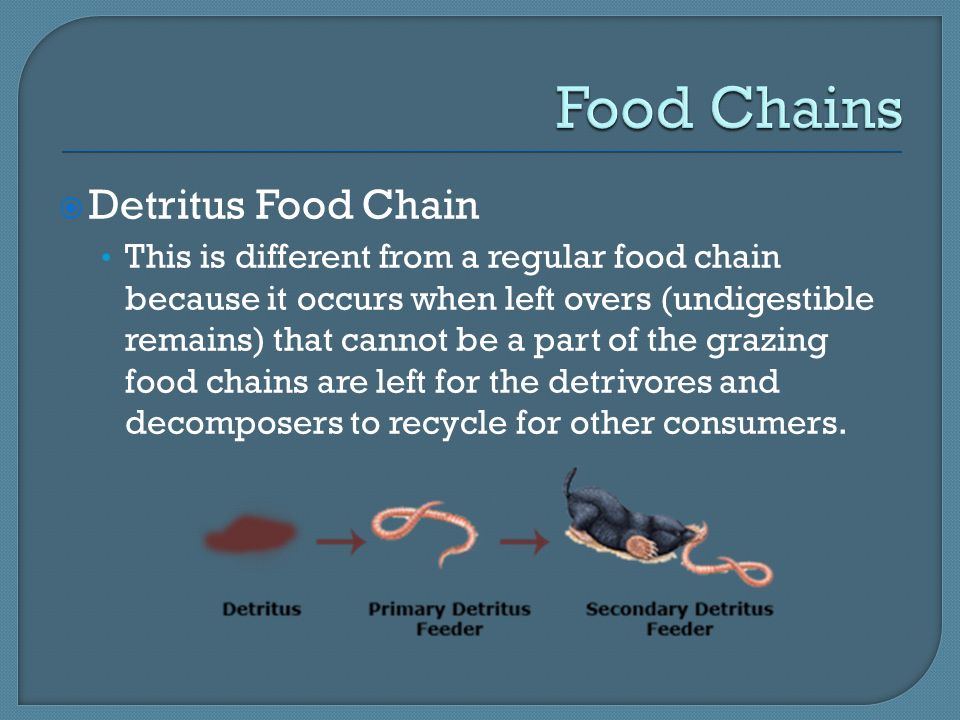 Food Chains

Detritus Food Chain

This is different from a regular food chain because it occurs when left overs (undigestible remains) that cannot be a part of the grazing food chains are left for the detrivores and decomposers to recycle for other consumers.

Detritus

Primary Detritus Feeder

Secondary Detritus Feeder